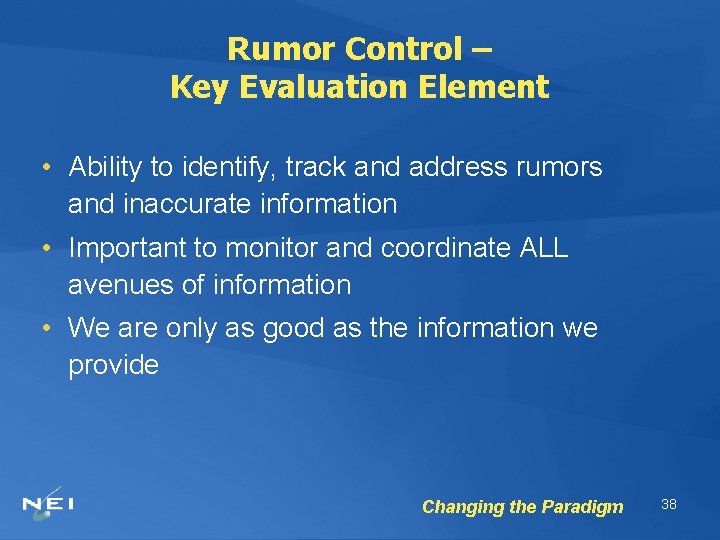 Rumor Control –
Key Evaluation Element

• Ability to identify, track and address rumors and inaccurate information

• Important to monitor and coordinate ALL avenues of information

• We are only as good as the information we provide

NEI

Changing the Paradigm

38